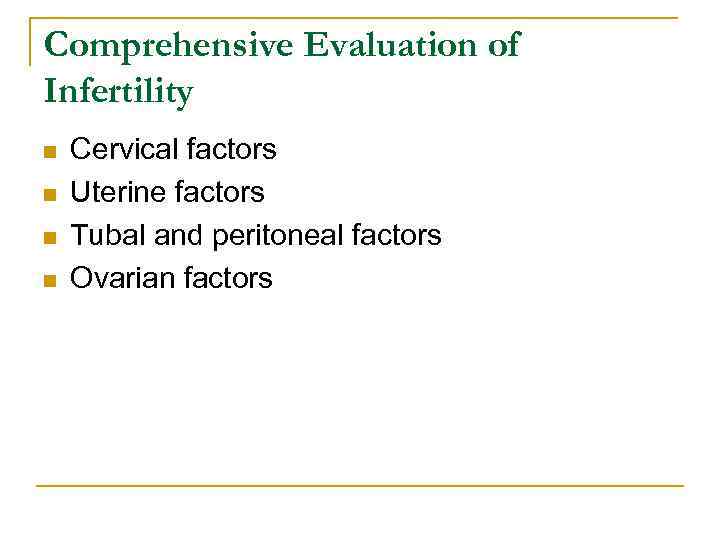 Comprehensive Evaluation of Infertility

- Cervical factors
- Uterine factors
- Tubal and peritoneal factors
- Ovarian factors